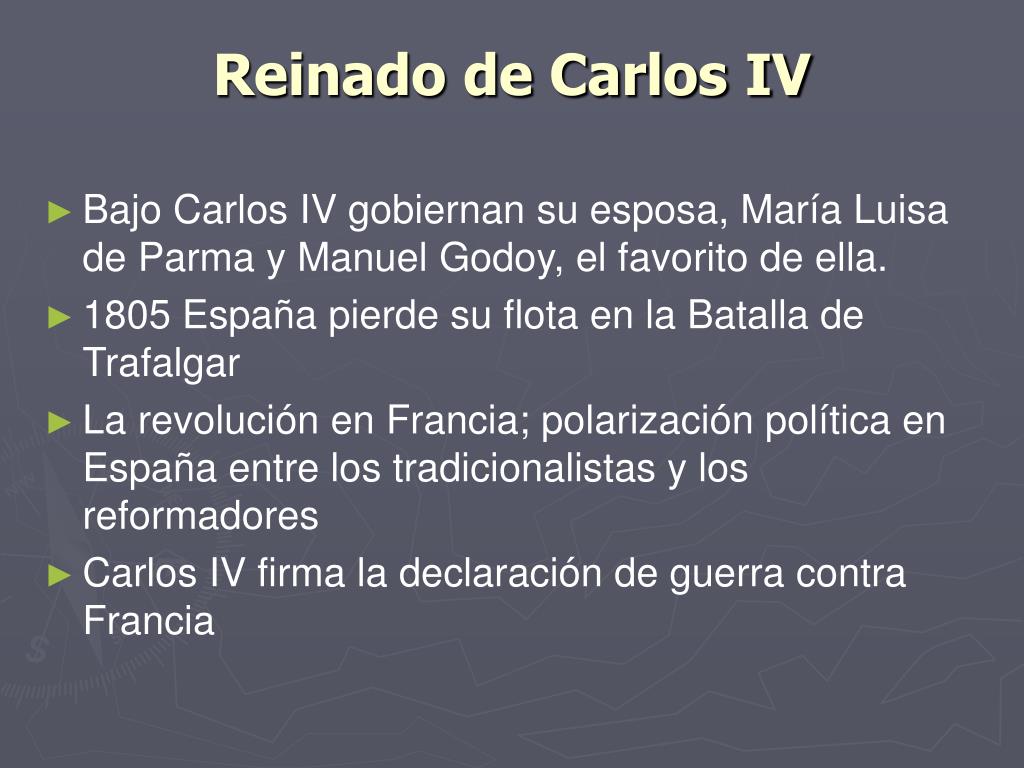 Reinado de Carlos IV

► Bajo Carlos IV gobiernan su esposa, María Luisa de Parma y Manuel Godoy, el favorito de ella.

► 1805 España pierde su flota en la Batalla de Trafalgar

► La revolución en Francia; polarización política en España entre los tradicionalistas y los reformadores

► Carlos IV firma la declaración de guerra contra Francia